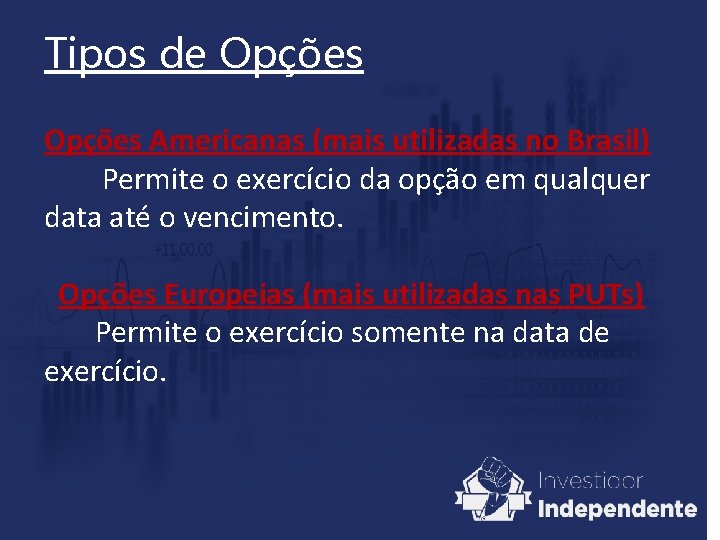 Tipos de Opções

Opções Americanas (mais utilizadas no Brasil)

Permite o exercício da opção em qualquer data até o vencimento.

Opções Europeias (mais utilizadas nas PUTs)

Permite o exercício somente na data de exercício.

Investidor
Independente